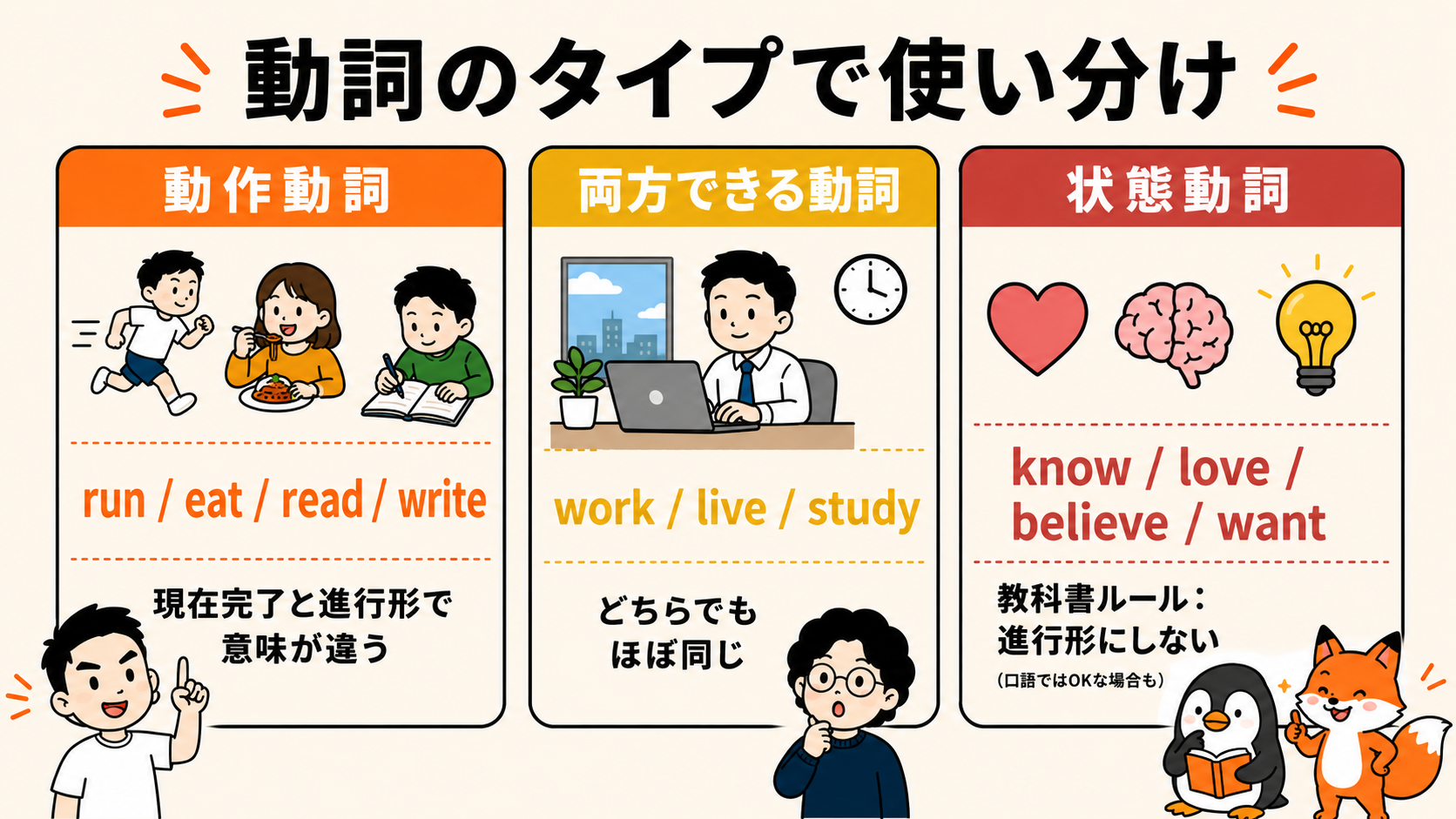 動詞のタイプで使い分け

動作動詞

run / eat / read / write

現在完了と進行形で意味が違う

両方できる動詞

work / live / study

どちらでもほぼ同じ

状態動詞

know / love / believe / want

教科書ルール：進行形にしない
(口語ではOKな場合も)